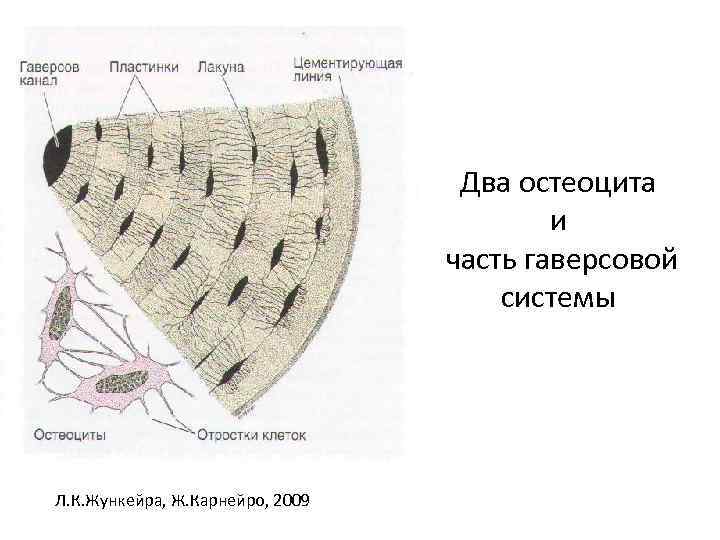 Гаверсов канал

Пластинки

Лакуна

Цементирующая линия

Остеоциты

Отростки клеток

Два остеоцита
и
часть гаверсовой
системы

Л.К.Жункейра, Ж.Карнейро, 2009